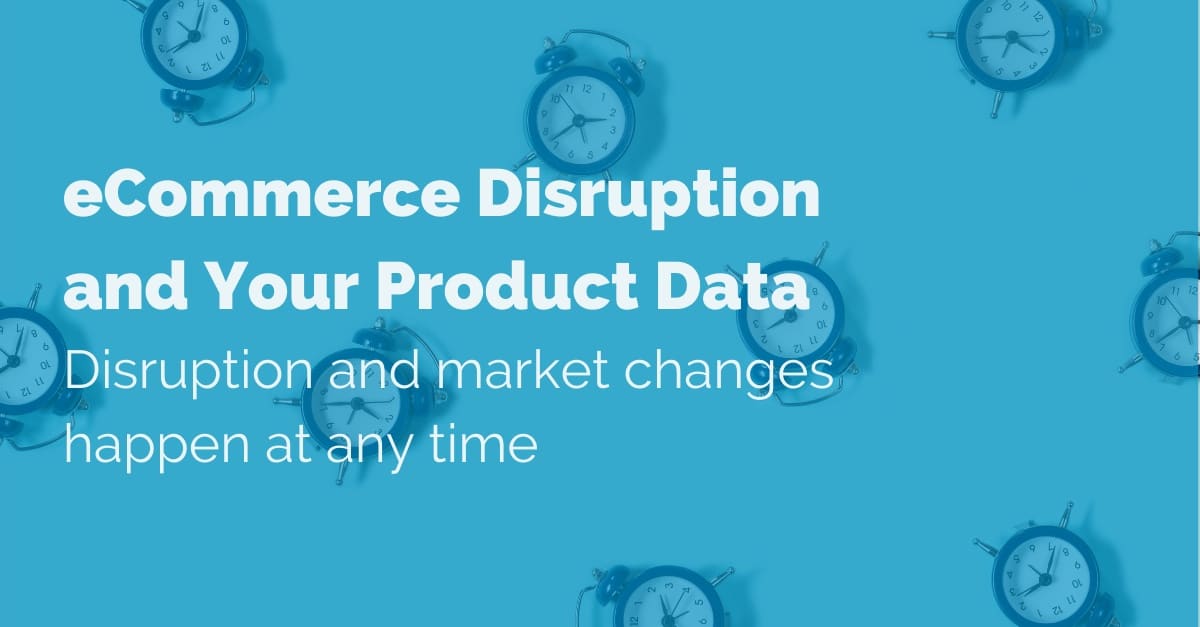 eCommerce Disruption and Your Product Data

Disruption and market changes happen at any time